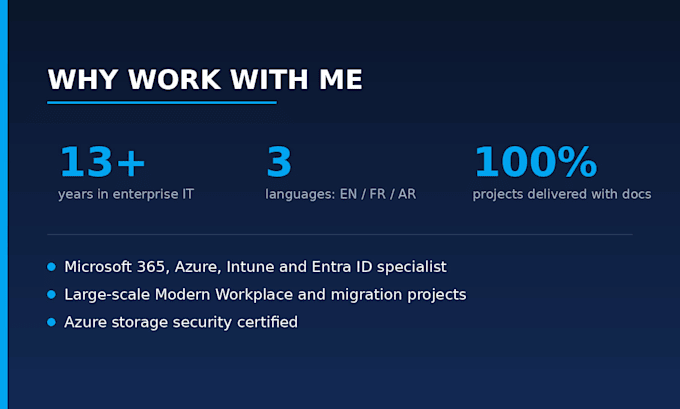 WHY WORK WITH ME

13+
years in enterprise IT

3
languages: EN / FR / AR

100%
projects delivered with docs

- Microsoft 365, Azure, Intune and Entra ID specialist
- Large-scale Modern Workplace and migration projects
- Azure storage security certified